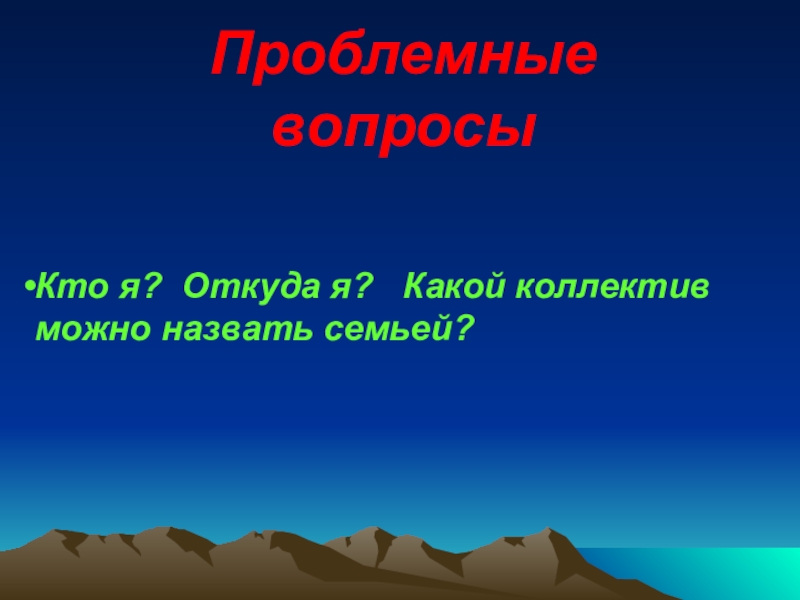 Проблемные вопросы

•Кто я? Откуда я? Какой коллектив можно назвать семьей?